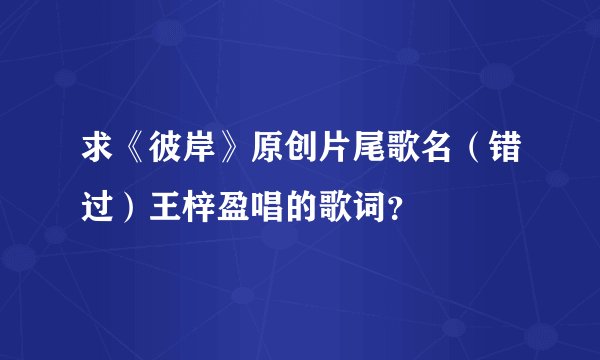 求《彼岸》原创片尾歌名（错过）王梓盈唱的歌词?